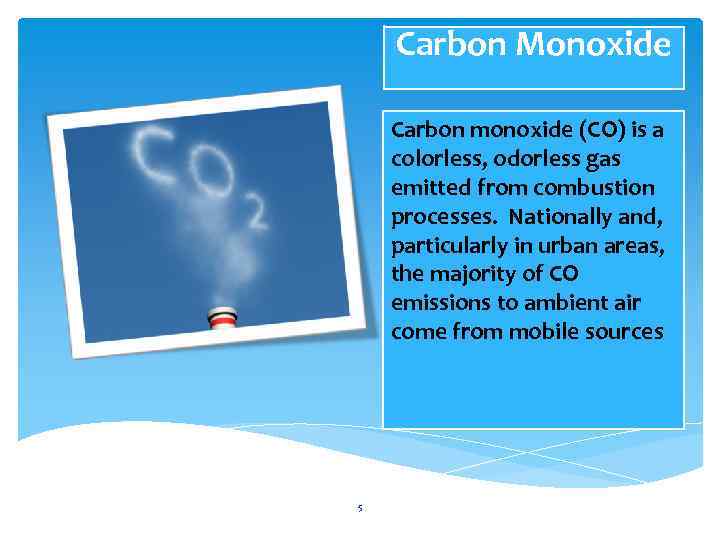 Carbon Monoxide

$CO_2$

Carbon monoxide (CO) is a colorless, odorless gas emitted from combustion processes. Nationally and, particularly in urban areas, the majority of CO emissions to ambient air come from mobile sources

5